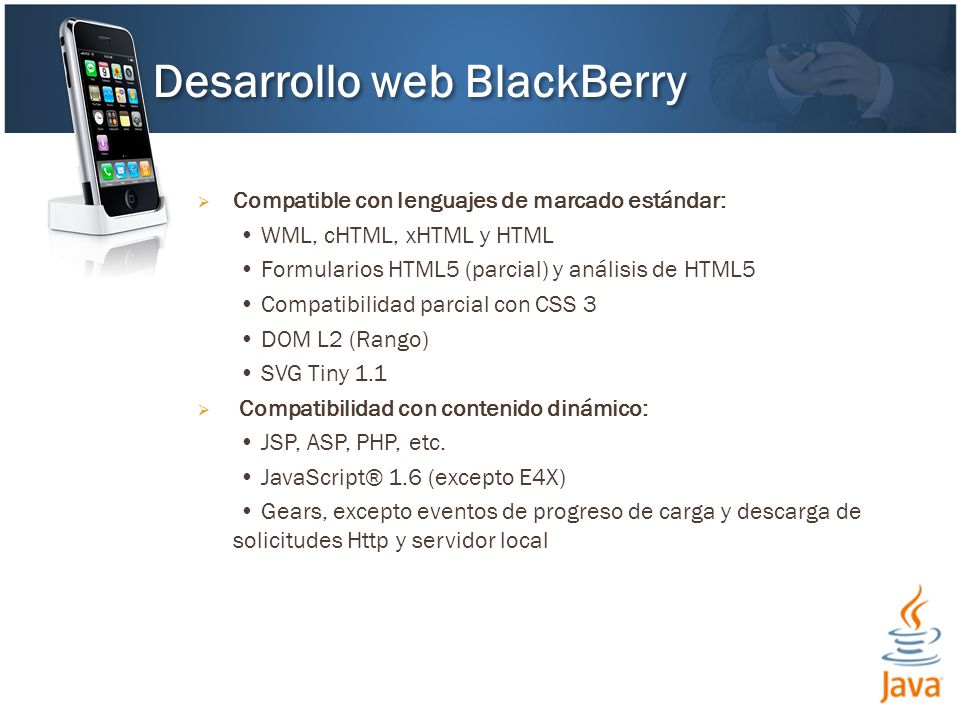 Desarrollo web BlackBerry

➢ Compatible con lenguajes de marcado estándar:
• WML, cHTML, xHTML y HTML
• Formularios HTML5 (parcial) y análisis de HTML5
• Compatibilidad parcial con CSS 3
• DOM L2 (Rango)
• SVG Tiny 1.1

➢ Compatibilidad con contenido dinámico:
• JSP, ASP, PHP, etc.
• JavaScript® 1.6 (excepto E4X)
• Gears, excepto eventos de progreso de carga y descarga de solicitudes Http y servidor local

Java